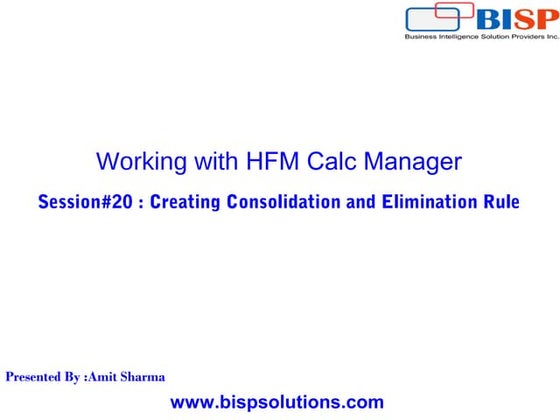 BISP
Business Intelligence Solution Providers Inc.

Working with HFM Calc Manager

Session#20 : Creating Consolidation and Elimination Rule

Presented By :Amit Sharma

www.bispsolutions.com